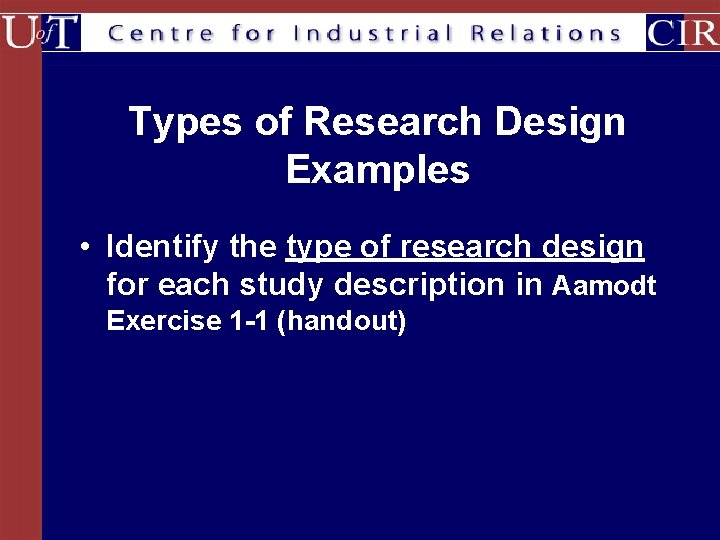 UofT Centre for Industrial Relations CIR

Types of Research Design Examples

• Identify the type of research design for each study description in Aamodt Exercise 1-1 (handout)